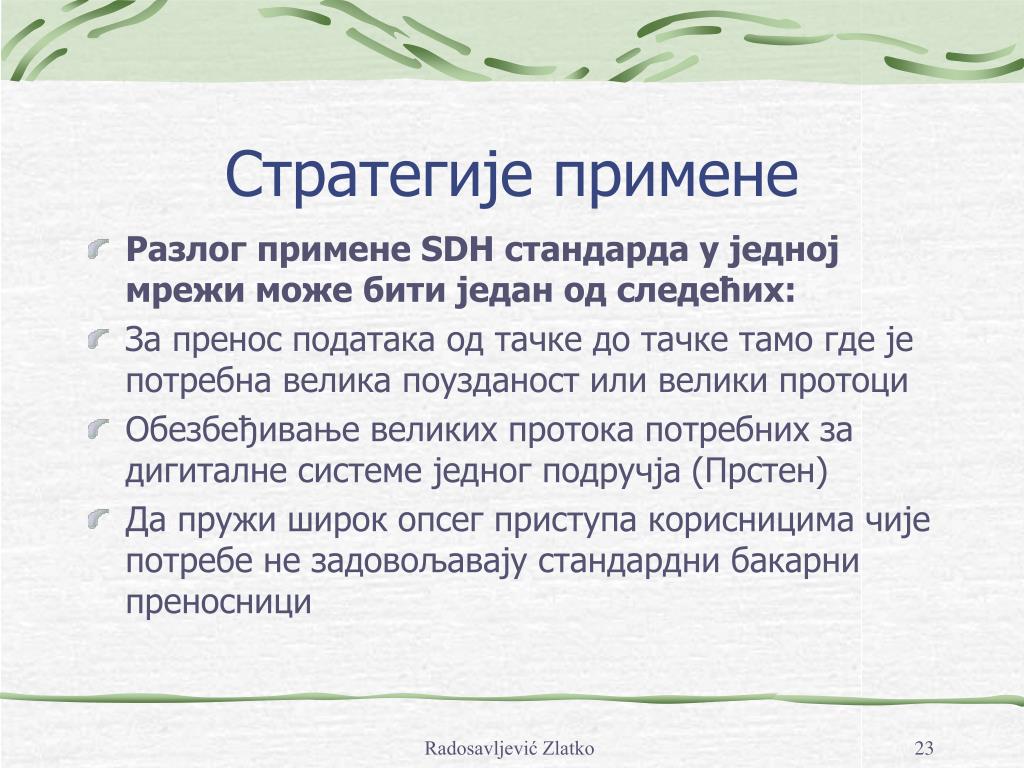 Стратегије примене

Разлог примене SDH стандарда у једној мрежи може бити један од следећих:

За пренос података од тачке до тачке тамо где је потребна велика поузданост или велики протоци

Обезбеђивање великих протока потребних за дигиталне системе једног подручја (Прстен)

Да пружи широк опсег приступа корисницима чије потребе не задовољавају стандардни бакарни преносници

Radosavljević Zlatko

23